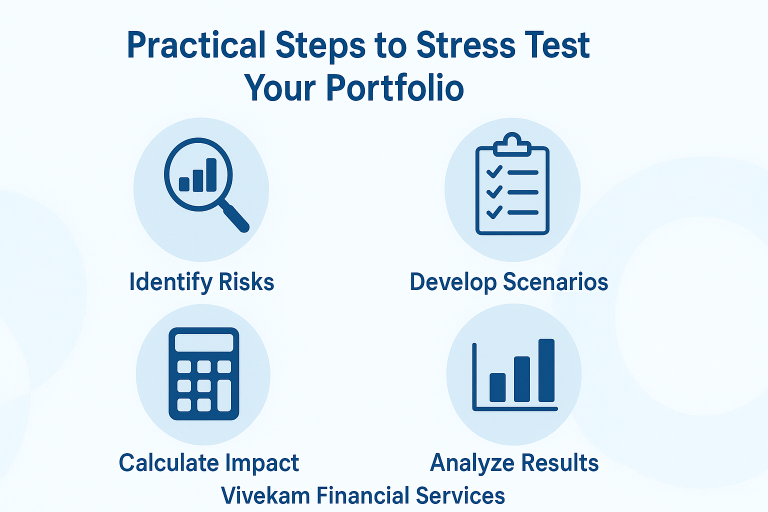 Practical Steps to Stress Test Your Portfolio

Identify Risks

Develop Scenarios

Calculate Impact

Analyze Results

Vivekam Financial Services